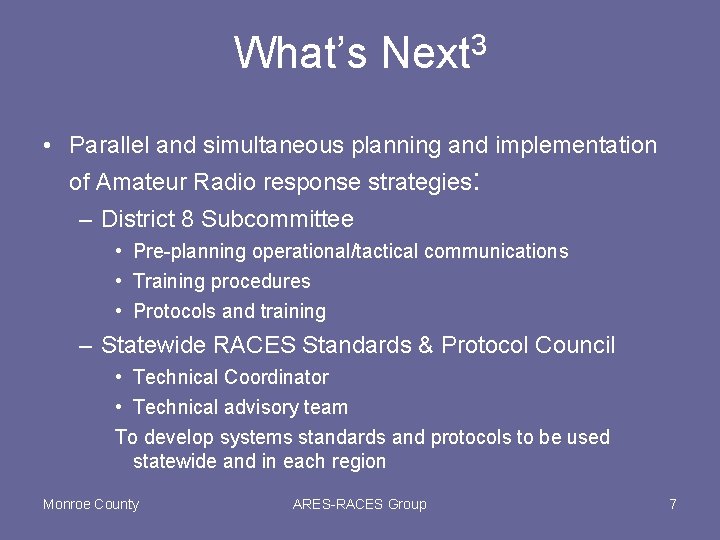 What's Next$^3$

• Parallel and simultaneous planning and implementation of Amateur Radio response strategies:

– District 8 Subcommittee

• Pre-planning operational/tactical communications
• Training procedures
• Protocols and training

– Statewide RACES Standards & Protocol Council

• Technical Coordinator
• Technical advisory team

To develop systems standards and protocols to be used statewide and in each region

Monroe County

ARES-RACES Group

7